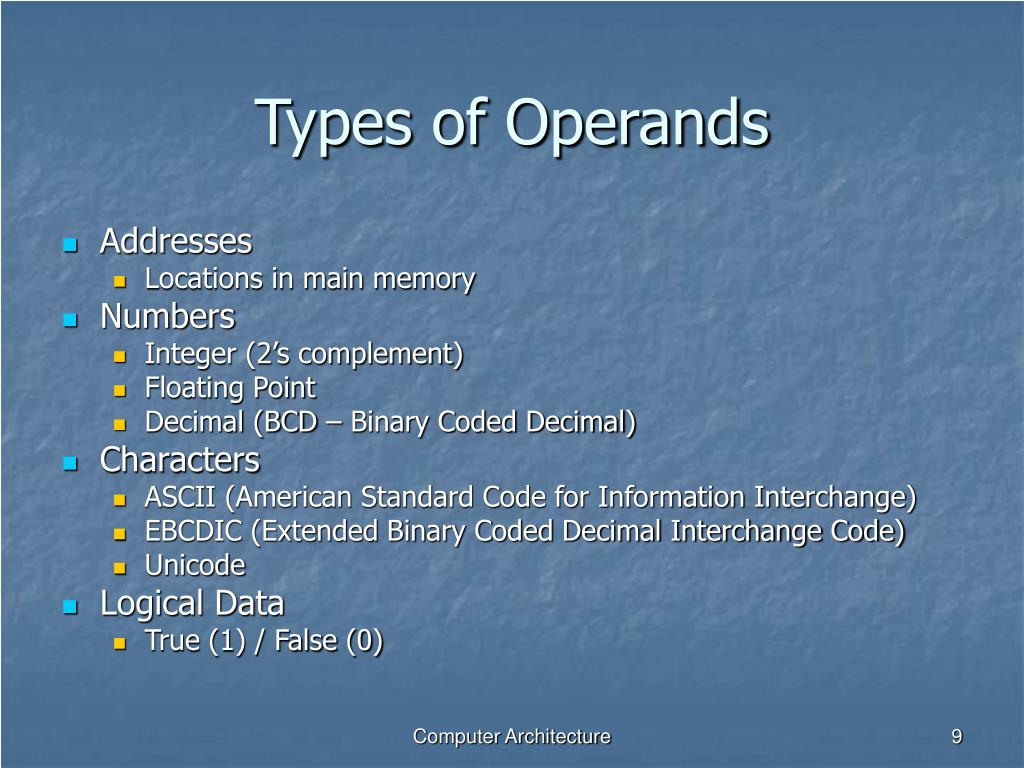 Types of Operands

- Addresses
  - Locations in main memory
- Numbers
  - Integer (2’s complement)
  - Floating Point
  - Decimal (BCD – Binary Coded Decimal)
- Characters
  - ASCII (American Standard Code for Information Interchange)
  - EBCDIC (Extended Binary Coded Decimal Interchange Code)
  - Unicode
- Logical Data
  - True (1) / False (0)

Computer Architecture

9